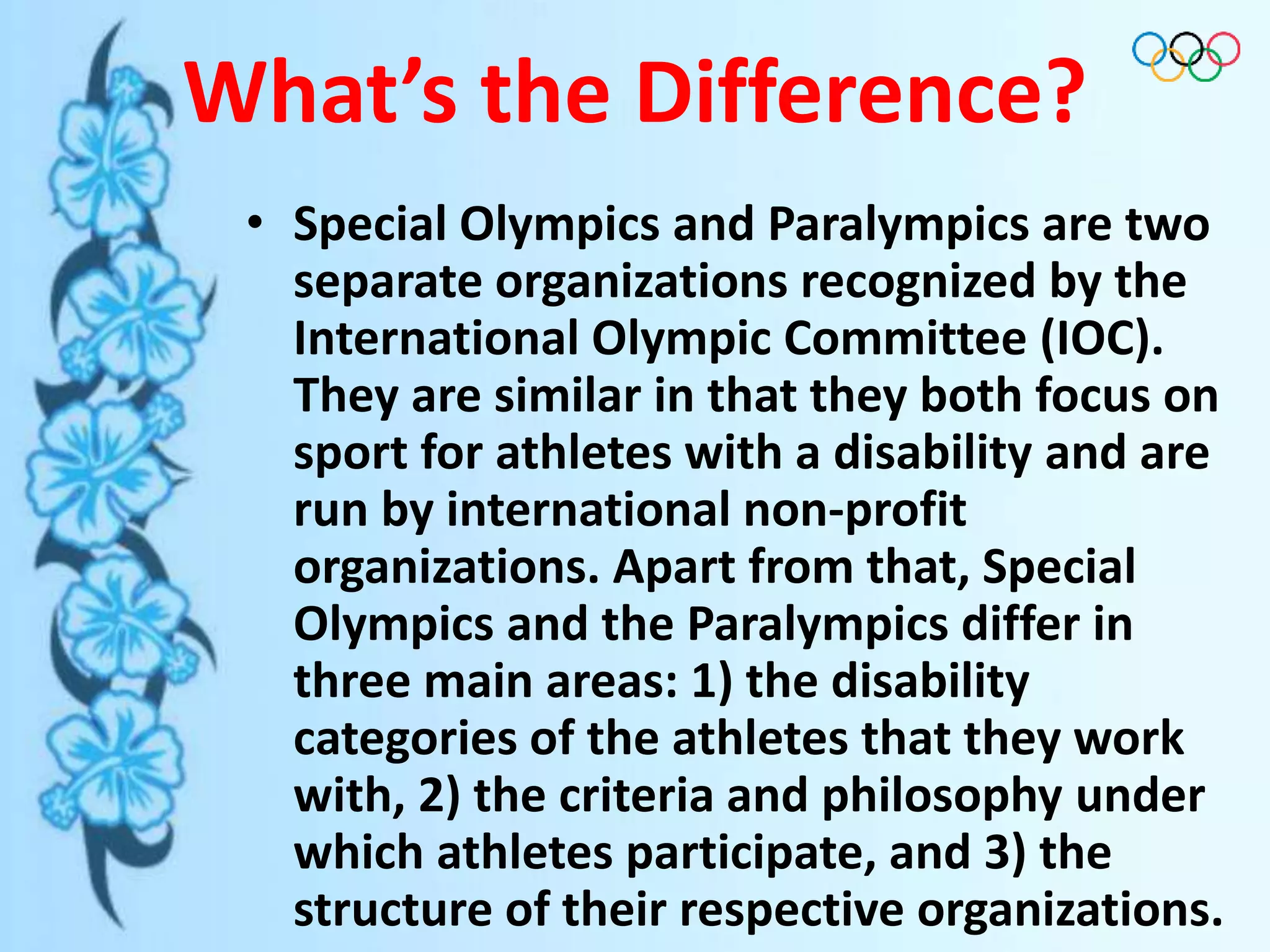 What's the Difference?

• Special Olympics and Paralympics are two separate organizations recognized by the International Olympic Committee (IOC). They are similar in that they both focus on sport for athletes with a disability and are run by international non-profit organizations. Apart from that, Special Olympics and the Paralympics differ in three main areas: 1) the disability categories of the athletes that they work with, 2) the criteria and philosophy under which athletes participate, and 3) the structure of their respective organizations.